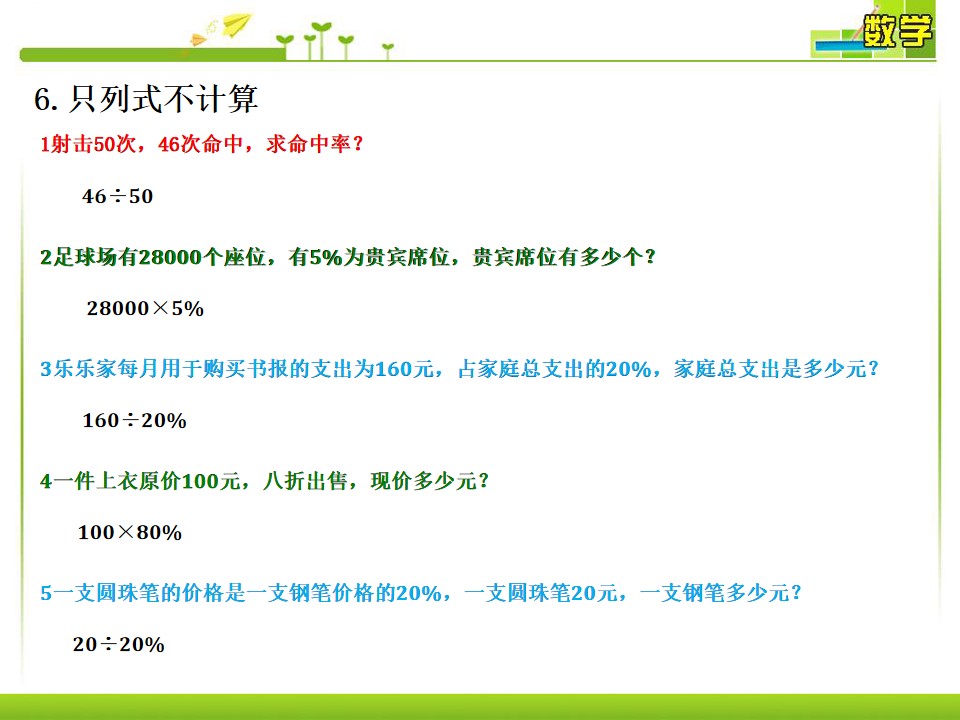 数学

6.只列式不计算

1射击50次，46次命中，求命中率？

$46\div50$

2足球场有28000个座位，有5%为贵宾席位，贵宾席位有多少个？

$28000\times5\%$

3乐乐家每月用于购买书报的支出为160元，占家庭总支出的20%，家庭总支出是多少元？

$160\div20\%$

4一件上衣原价100元，八折出售，现价多少元？

$100\times80\%$

5一支圆珠笔的价格是一支钢笔价格的20%，一支圆珠笔20元，一支钢笔多少元？

$20\div20\%$